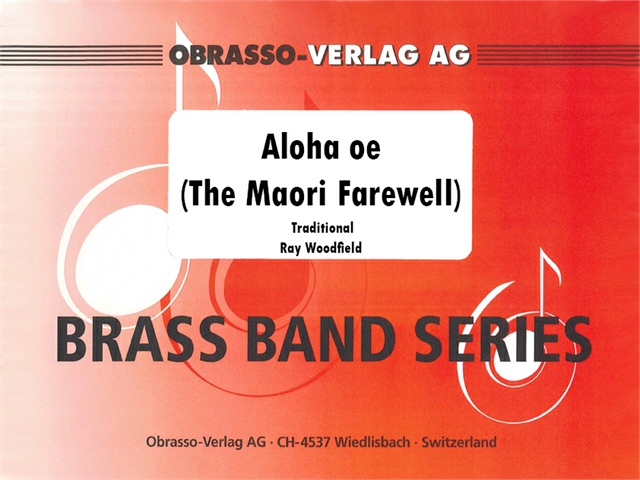 OBRASSO-VERLAG AG

Aloha oe
(The Maori Farewell)

Traditional
Ray Woodfield

BRASS BAND SERIES

Obrasso-Verlag AG · CH-4537 Wiedlisbach · Switzerland